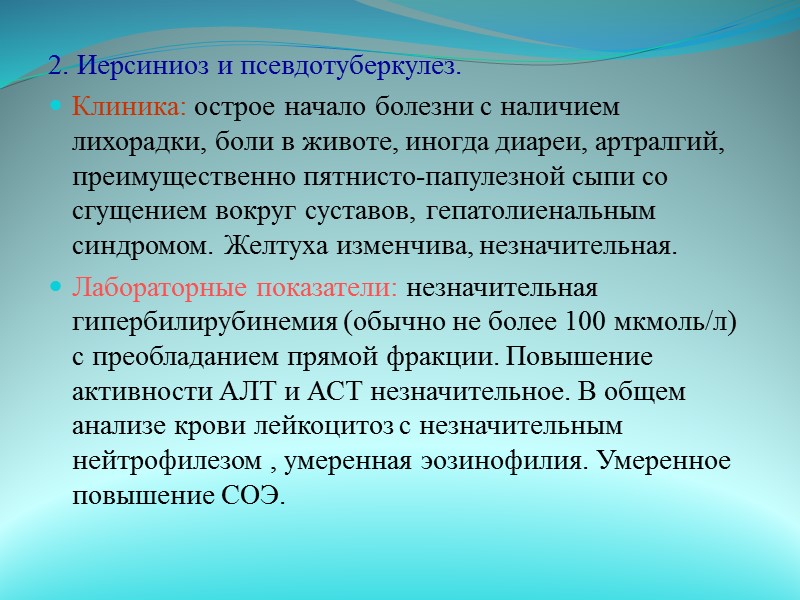 2. Иерсиниоз и псевдотуберкулез.

Клиника: острое начало болезни с наличием лихорадки, боли в животе, иногда диареи, артралгий, преимущественно пятнисто-папулезной сыпи со сгущением вокруг суставов, гепатолиенальным синдромом. Желтуха изменчива, незначительная.

Лабораторные показатели: незначительная гипербилирубинемия (обычно не более 100 мкмоль/л) с преобладанием прямой фракции. Повышение активности АЛТ и АСТ незначительное. В общем анализе крови лейкоцитоз с незначительным нейтрофилезом , умеренная эозинофилия. Умеренное повышение СОЭ.